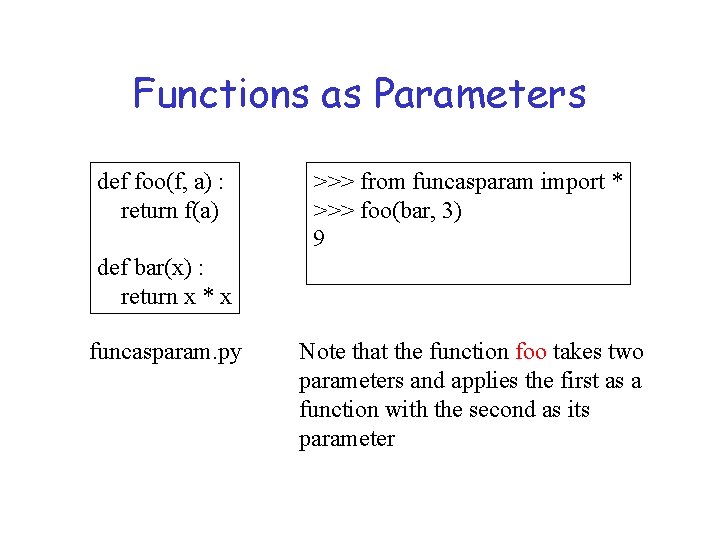 Functions as Parameters

def foo(f, a) :
  return f(a)

def bar(x) :
  return x * x

funcasparam.py

>>> from funcasparam import *
>>> foo(bar, 3)
9

Note that the function foo takes two parameters and applies the first as a function with the second as its parameter